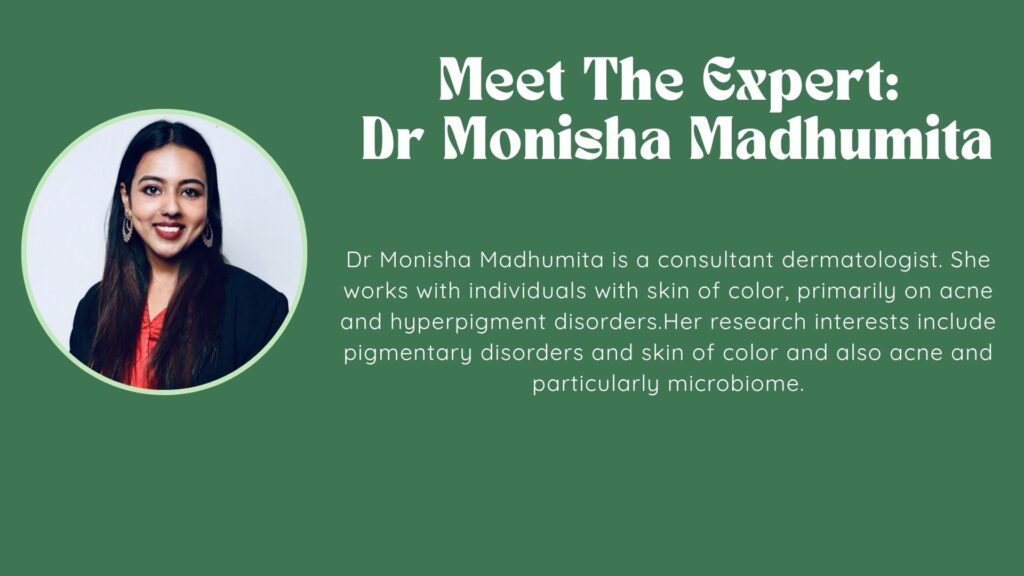 Meet The Expert:
Dr Monisha Madhumita

Dr Monisha Madhumita is a consultant dermatologist. She works with individuals with skin of color, primarily on acne and hyperpigment disorders.Her research interests include pigmentary disorders and skin of color and also acne and particularly microbiome.